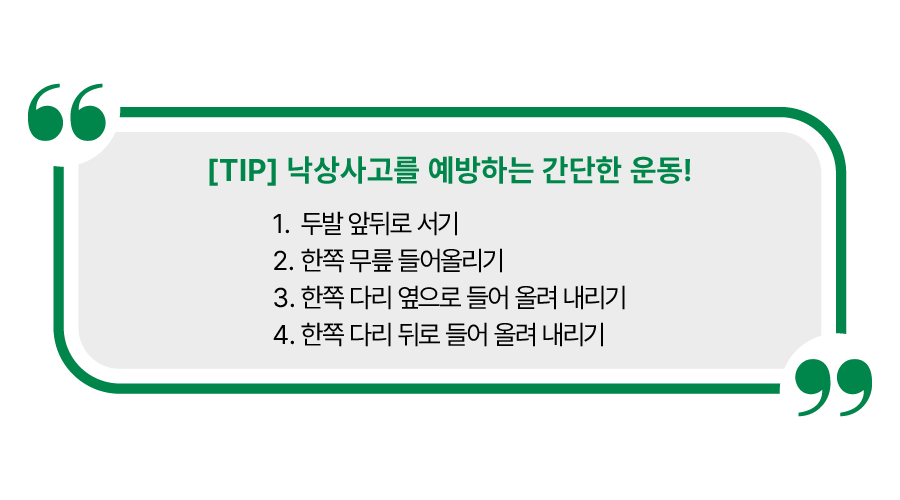 [TIP] 낙상사고를 예방하는 간단한 운동!

1. 두발 앞뒤로 서기
2. 한쪽 무릎 들어올리기
3. 한쪽 다리 옆으로 들어 올려 내리기
4. 한쪽 다리 뒤로 들어 올려 내리기